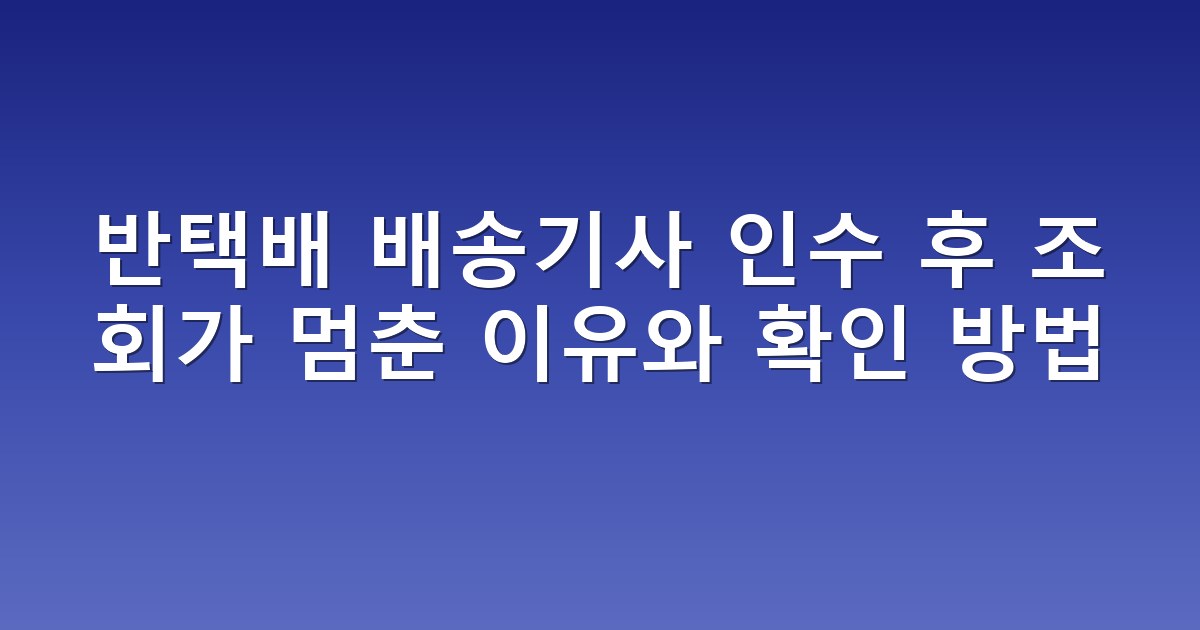 반택배 배송기사 인수 후 조회가 멈춘 이유와 확인 방법